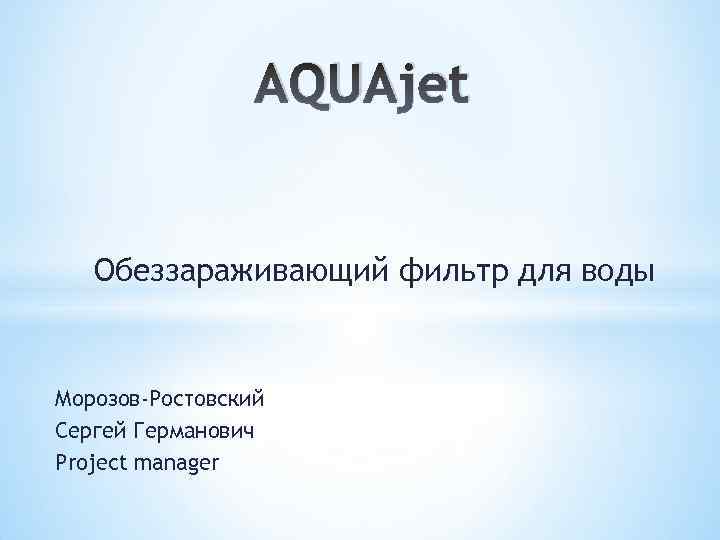 AQUAjet

Обеззараживающий фильтр для воды

Морозов-Ростовский
Сергей Германович
Project manager